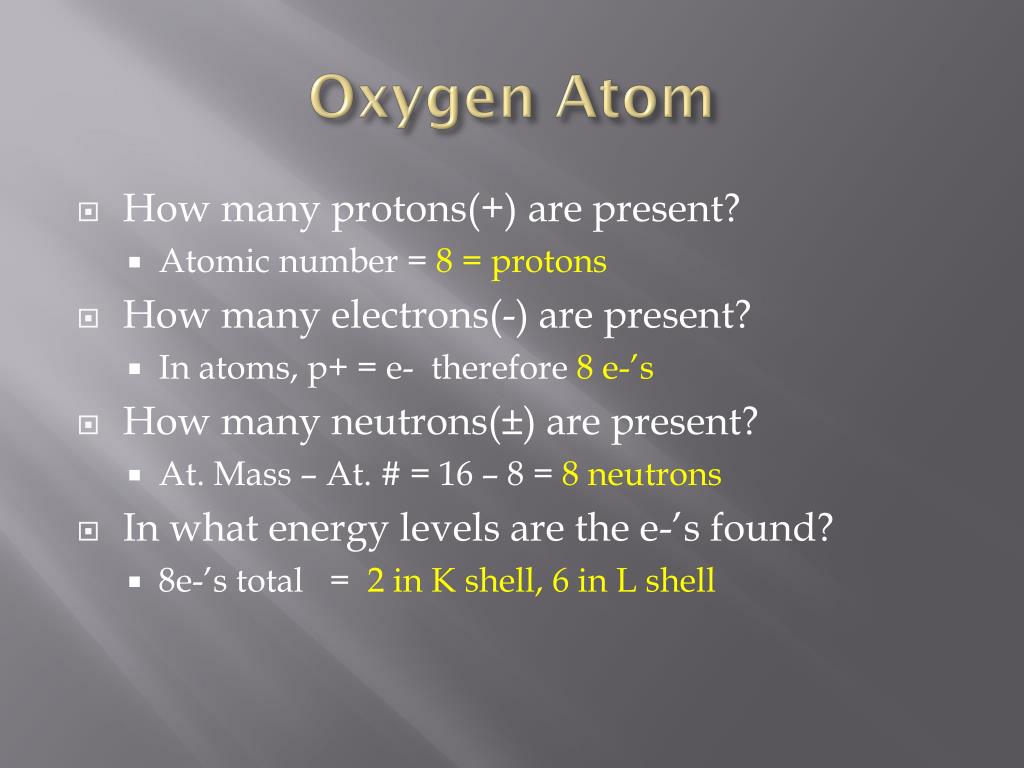 Oxygen Atom

How many protons(+) are present?

Atomic number = 8 = protons

How many electrons(-) are present?

In atoms, p+ = e- therefore 8 e-’s

How many neutrons(±) are present?

At. Mass – At. # = 16 – 8 = 8 neutrons

In what energy levels are the e-’s found?

8e-’s total = 2 in K shell, 6 in L shell